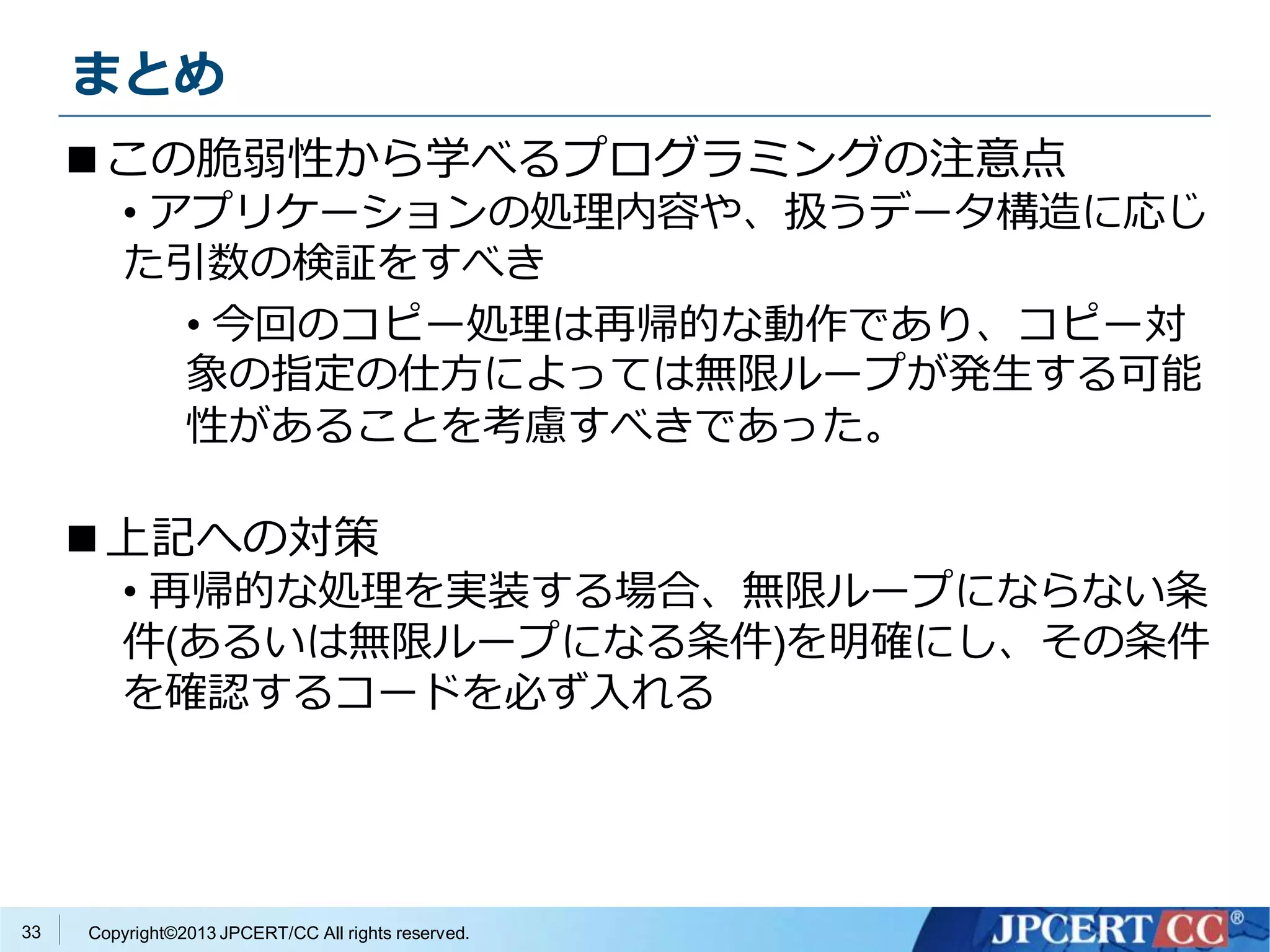 まとめ

■この脆弱性から学べるプログラミングの注意点

• アプリケーションの処理内容や、扱うデータ構造に応じた引数の検証をすべき

• 今回のコピー処理は再帰的な動作であり、コピー対象の指定の仕方によっては無限ループが発生する可能性があることを考慮すべきであった。

■上記への対策

• 再帰的な処理を実装する場合、無限ループにならない条件(あるいは無限ループになる条件)を明確にし、その条件を確認するコードを必ず入れる

33

Copyright©2013 JPCERT/CC All rights reserved.

JPCERT CC®